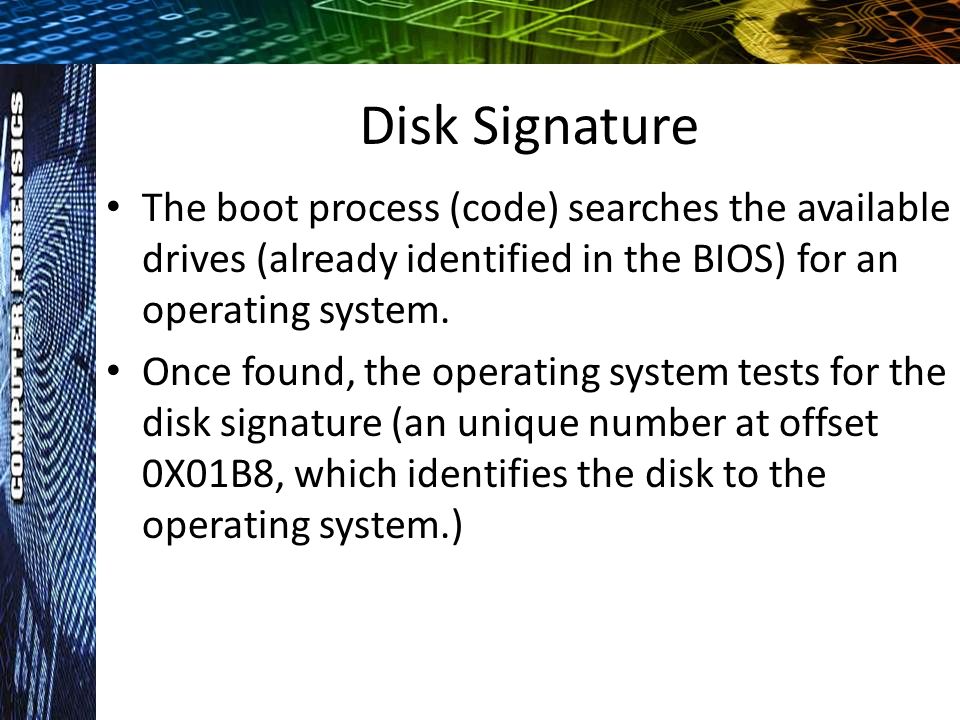 COMPUTER FORENSICS

Disk Signature

• The boot process (code) searches the available drives (already identified in the BIOS) for an operating system.

• Once found, the operating system tests for the disk signature (an unique number at offset 0X01B8, which identifies the disk to the operating system.)